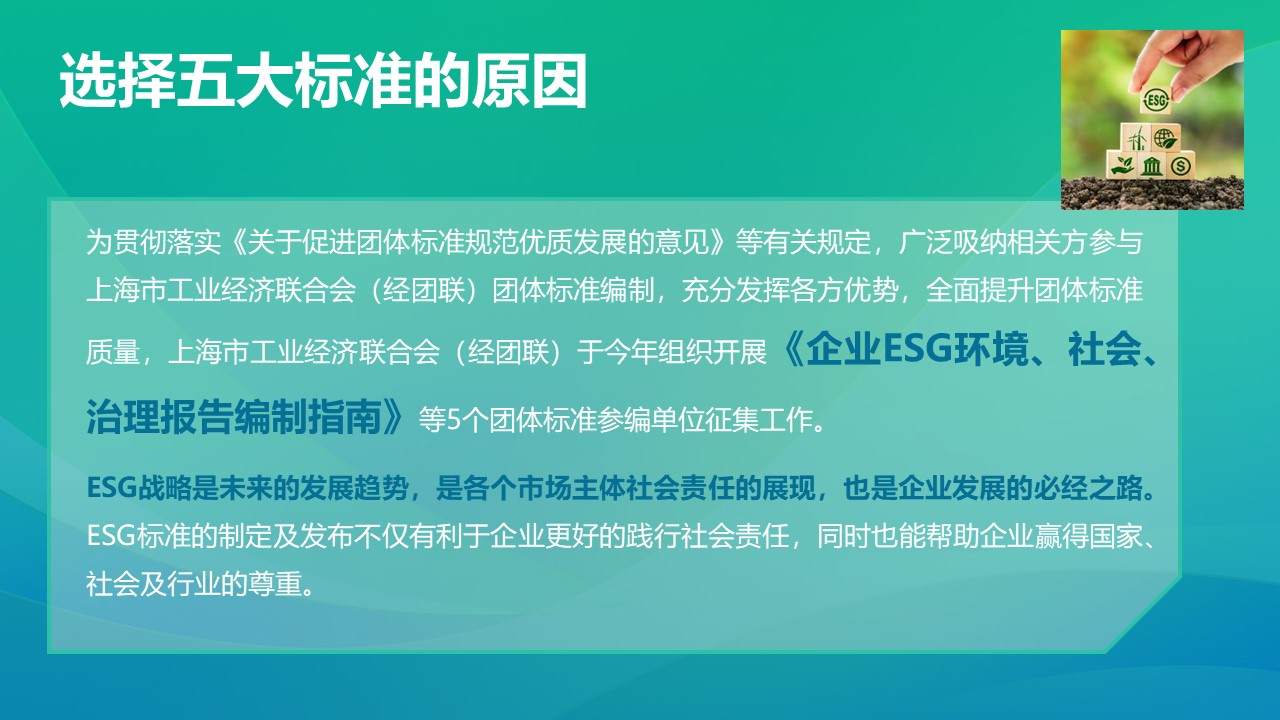 选择五大标准的原因

ESG

为贯彻落实《关于促进团体标准规范优质发展的意见》等有关规定，广泛吸纳相关方参与上海市工业经济联合会（经团联）团体标准编制，充分发挥各方优势，全面提升团体标准质量，上海市工业经济联合会（经团联）于今年组织开展《企业ESG环境、社会、治理报告编制指南》等5个团体标准参编单位征集工作。

ESG战略是未来的发展趋势，是各个市场主体社会责任的展现，也是企业发展的必经之路。ESG标准的制定及发布不仅有利于企业更好的践行社会责任，同时也能帮助企业赢得国家、社会及行业的尊重。